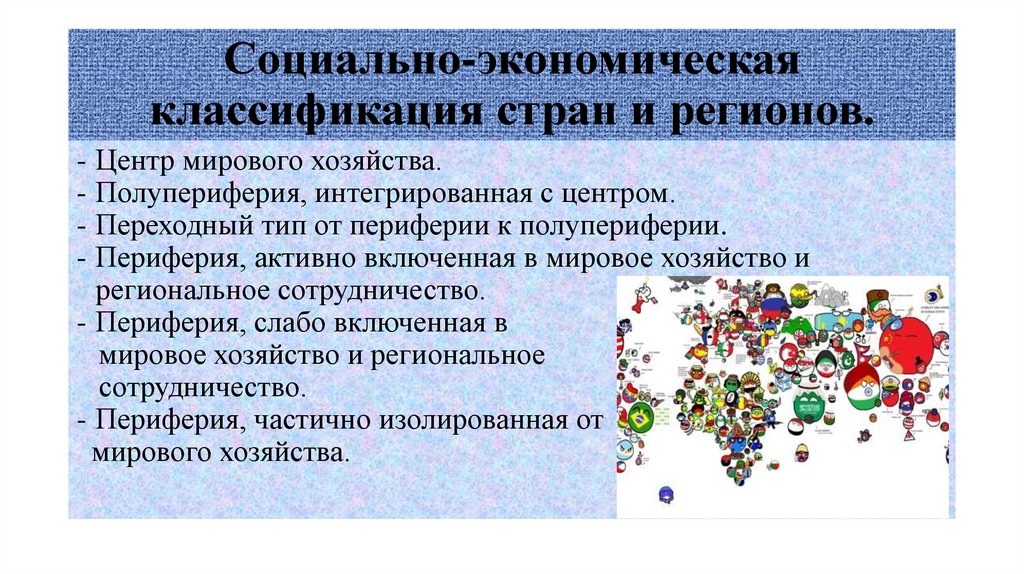 Социально-экономическая классификация стран и регионов.

- Центр мирового хозяйства.
- Полупериферия, интегрированная с центром.
- Переходный тип от периферии к полупериферии.
- Периферия, активно включенная в мировое хозяйство и региональное сотрудничество.
- Периферия, слабо включенная в мировое хозяйство и региональное сотрудничество.
- Периферия, частично изолированная от мирового хозяйства.